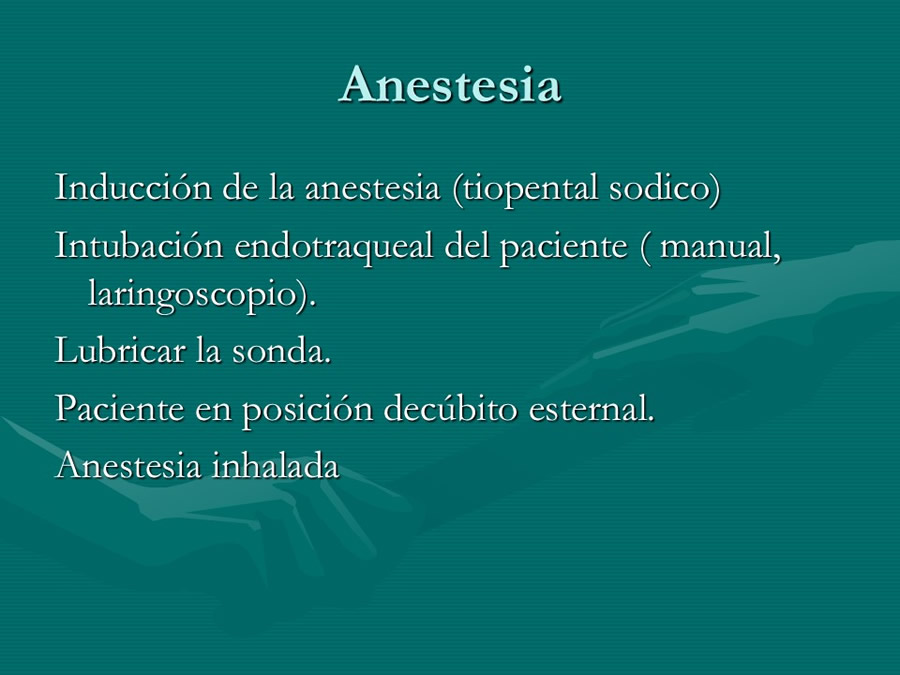 Anestesia

Inducción de la anestesia (tiopental sodico)

Intubación endotraqueal del paciente ( manual, laringoscopio).

Lubricar la sonda.

Paciente en posición decúbito esternal.

Anestesia inhalada